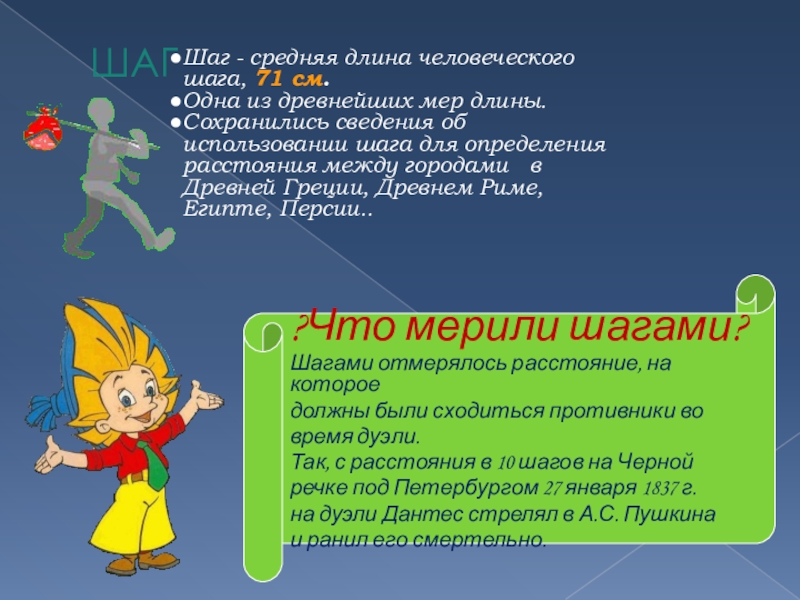 ШАГ

●Шаг - средняя длина человеческого шага, 71 см.
●Одна из древнейших мер длины.
●Сохранились сведения об использовании шага для определения расстояния между городами в Древней Греции, Древнем Риме, Египте, Персии..

?Что мерили шагами?

Шагами отмерялось расстояние, на которое
должны были сходиться противники во время дуэли.
Так, с расстояния в 10 шагов на Черной речке под Петербургом 27 января 1837 г.
на дуэли Дантес стрелял в А.С. Пушкина и ранил его смертельно.